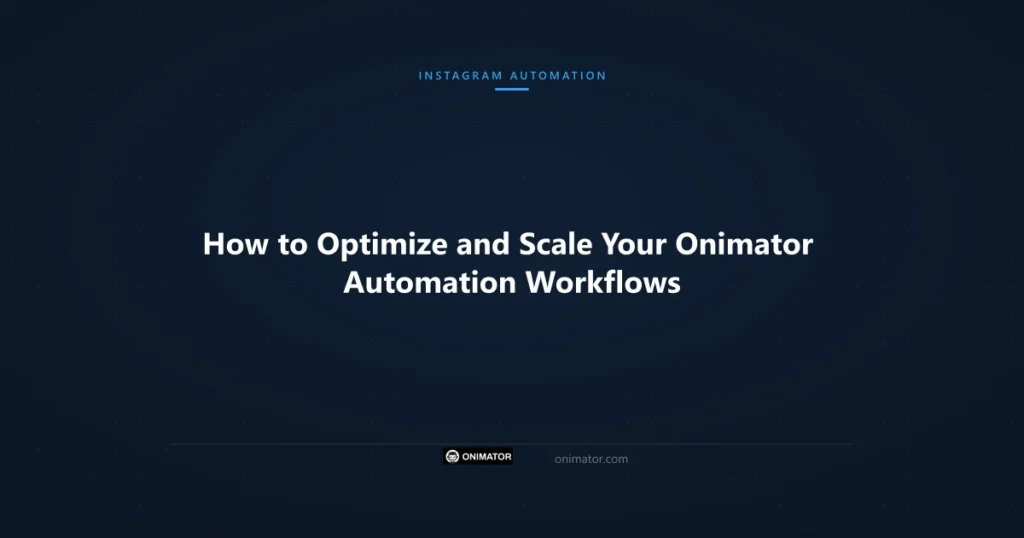 INSTAGRAM AUTOMATION

How to Optimize and Scale Your Onimator Automation Workflows

ONIMATOR

onimator.com